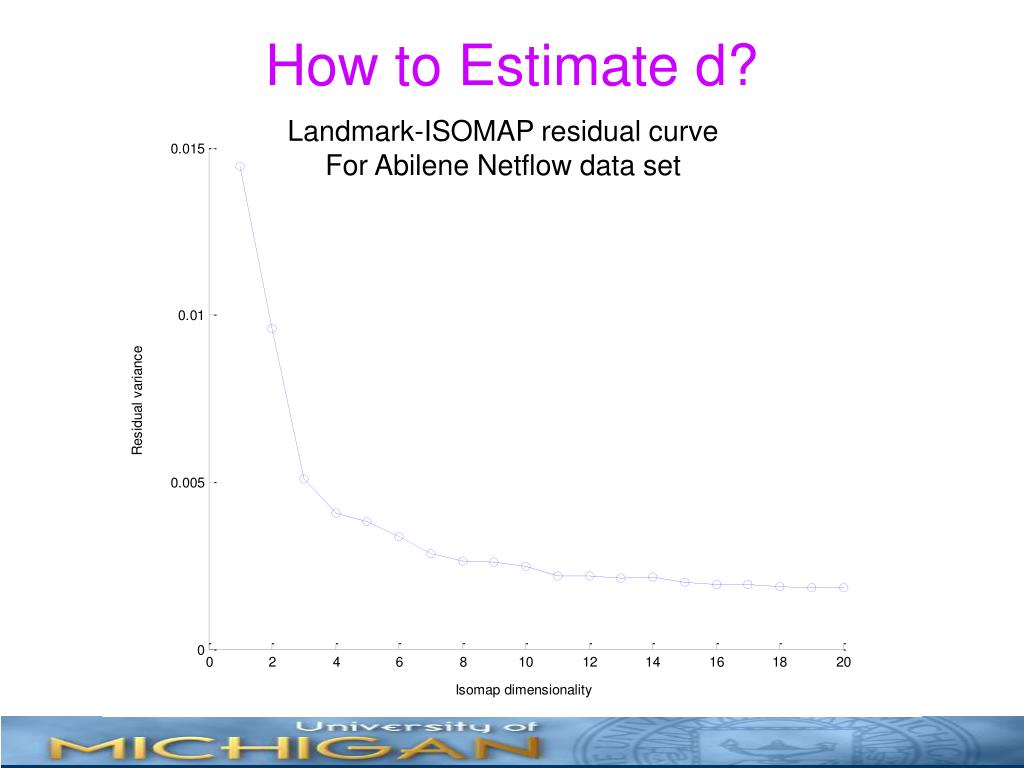 How to Estimate d?

Landmark-ISOMAP residual curve
For Abilene Netflow data set

0.015
0.01
0.005
0

Residual variance

0 2 4 6 8 10 12 14 16 18 20

Isomap dimensionality

University of
MICHIGAN